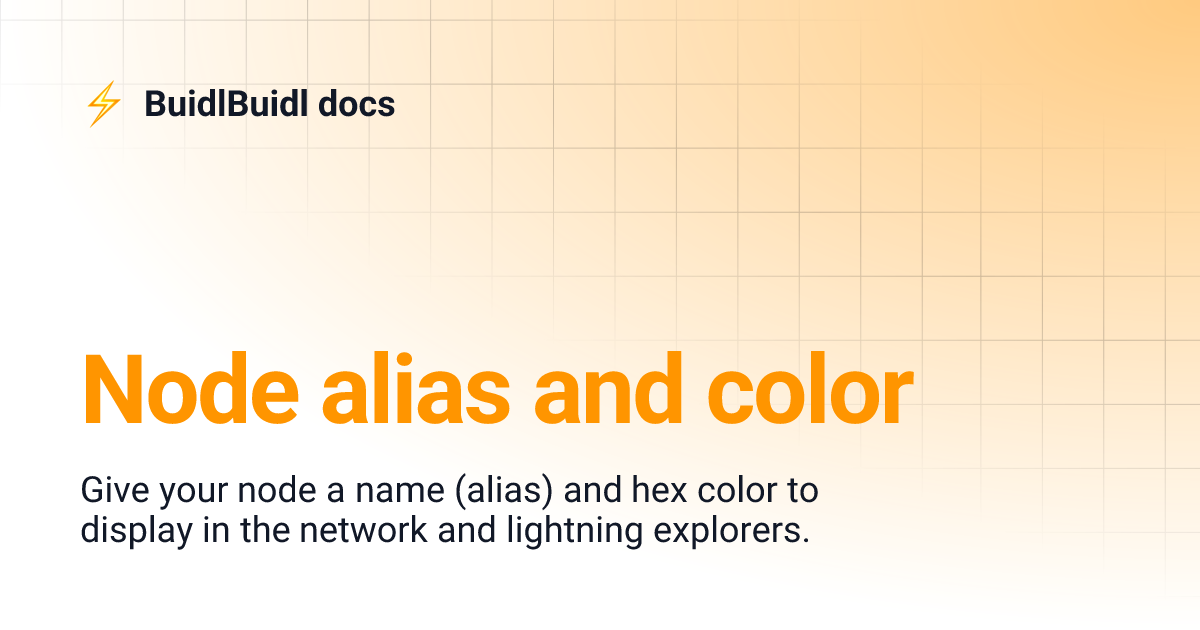 BuidlBuidl docs

Node alias and color

Give your node a name (alias) and hex color to display in the network and lightning explorers.